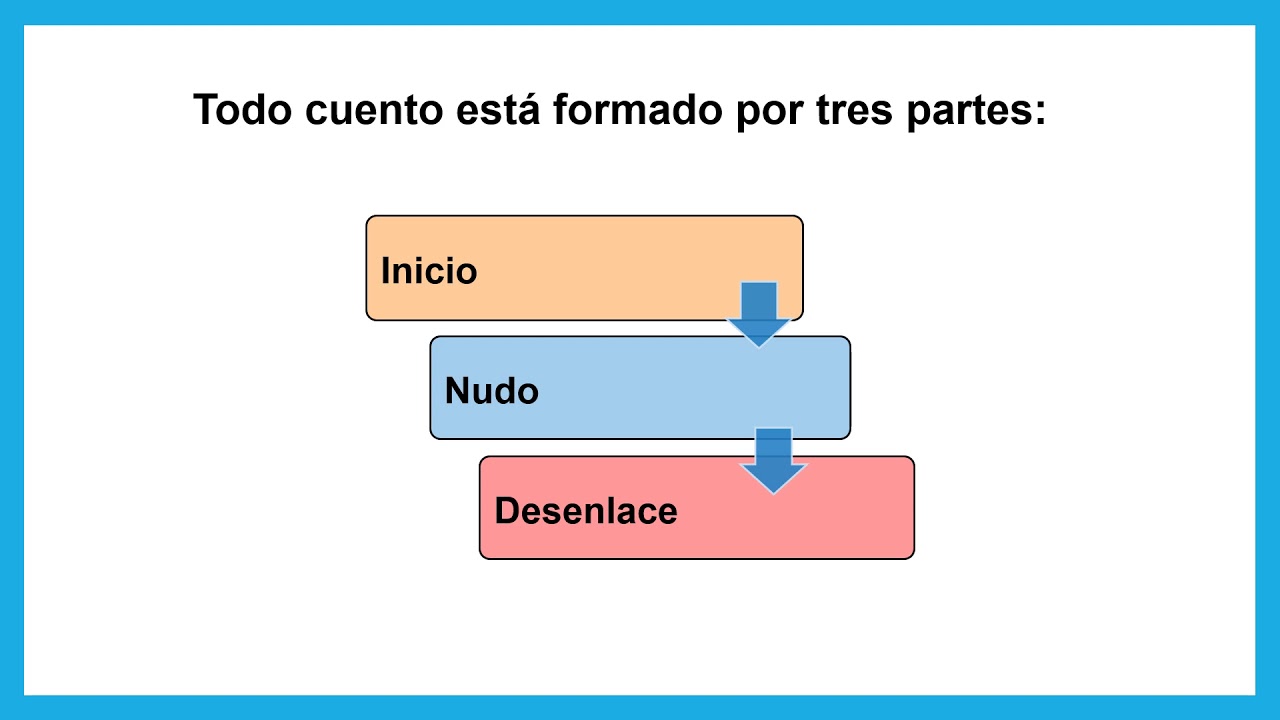 Todo cuento está formado por tres partes:

Inicio

Nudo

Desenlace